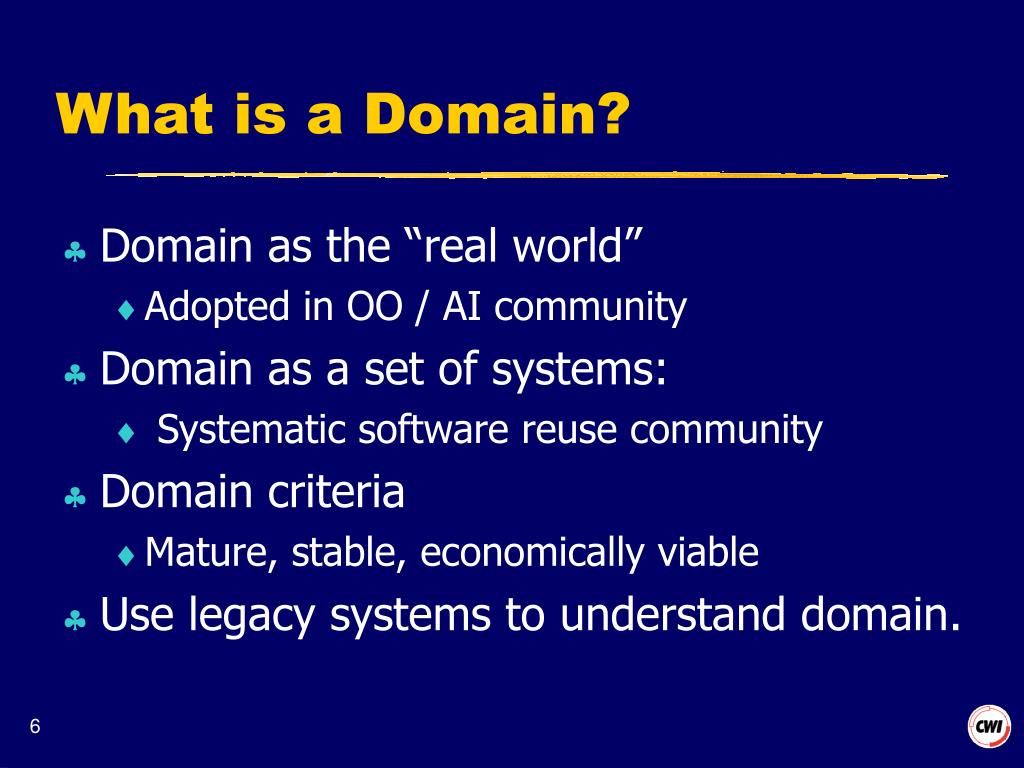 What is a Domain?

♣ Domain as the “real world”
♦ Adopted in OO / AI community
♣ Domain as a set of systems:
♦ Systematic software reuse community
♣ Domain criteria
♦ Mature, stable, economically viable
♣ Use legacy systems to understand domain.

6

CWI